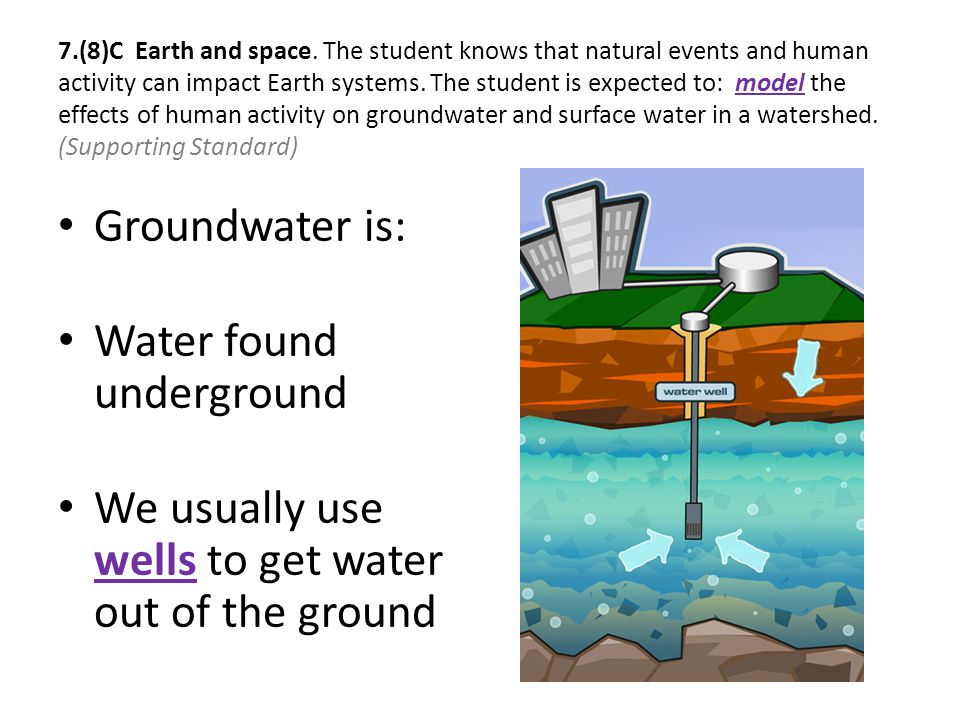 7.(8)C Earth and space. The student knows that natural events and human activity can impact Earth systems. The student is expected to: model the effects of human activity on groundwater and surface water in a watershed. (Supporting Standard)

• Groundwater is:

• Water found underground

• We usually use wells to get water out of the ground

water well